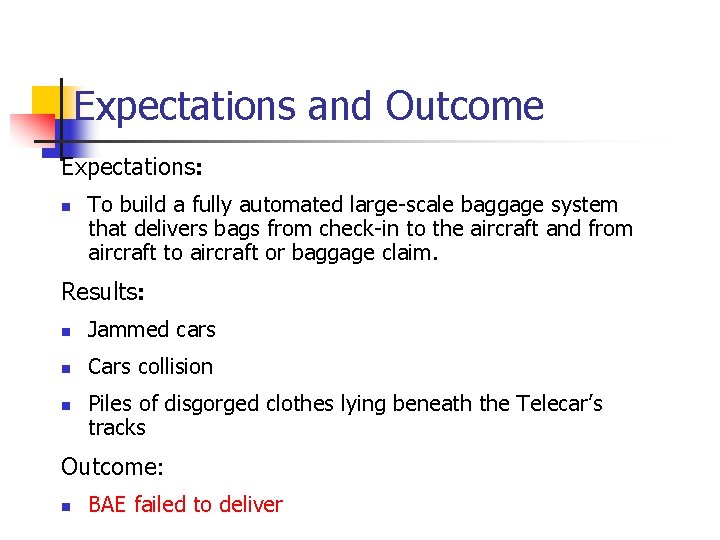 Expectations and Outcome

Expectations:

- To build a fully automated large-scale baggage system that delivers bags from check-in to the aircraft and from aircraft to aircraft or baggage claim.

Results:

- Jammed cars
- Cars collision
- Piles of disgorged clothes lying beneath the Telecar's tracks

Outcome:

- BAE failed to deliver